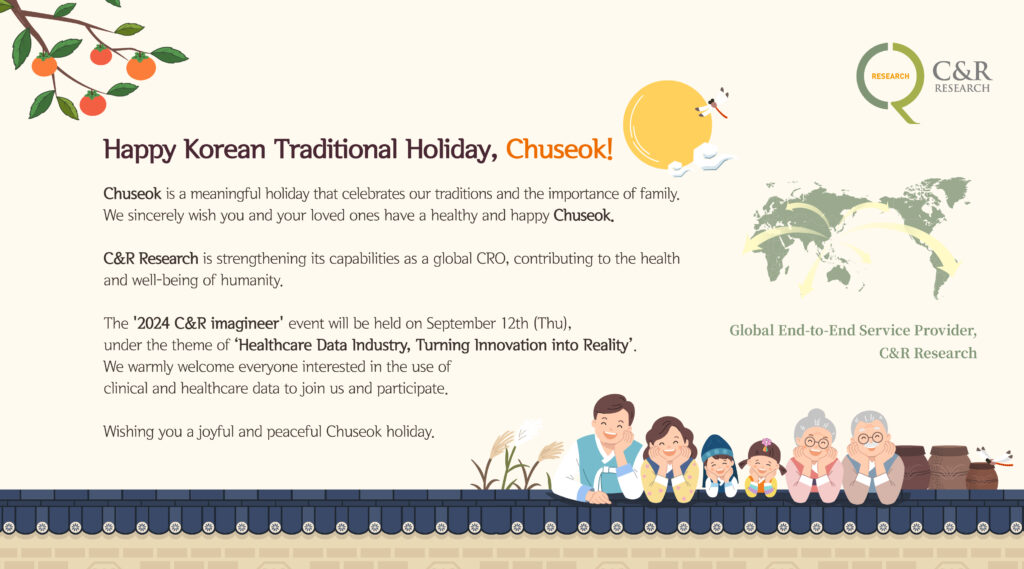 RESEARCH C&R RESEARCH

Happy Korean Traditional Holiday, Chuseok!

Chuseok is a meaningful holiday that celebrates our traditions and the importance of family. We sincerely wish you and your loved ones have a healthy and happy Chuseok.

C&R Research is strengthening its capabilities as a global CRO, contributing to the health and well-being of humanity.

The '2024 C&R imagineer' event will be held on September 12th (Thu), under the theme of 'Healthcare Data Industry, Turning Innovation into Reality'. We warmly welcome everyone interested in the use of clinical and healthcare data to join us and participate.

Wishing you a joyful and peaceful Chuseok holiday.

Global End-to-End Service Provider, C&R Research